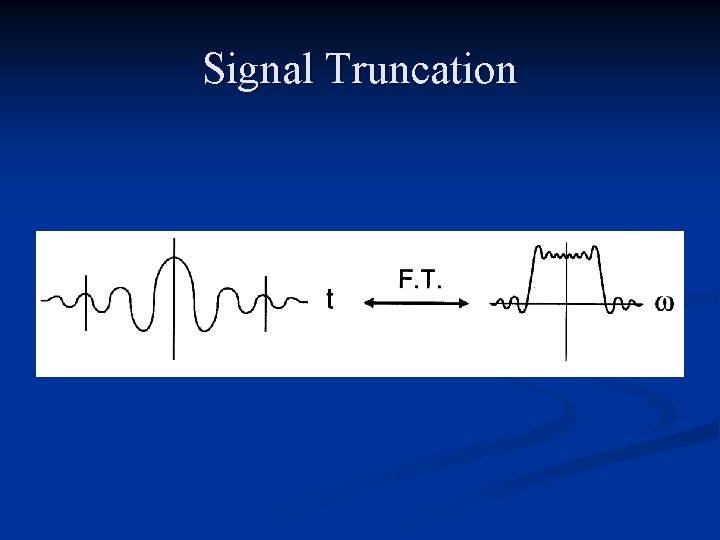 Signal Truncation

t

F.T.

$\omega$